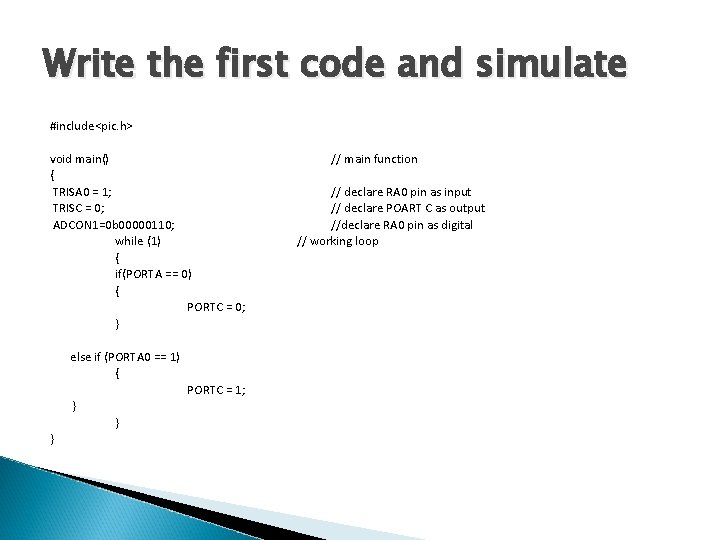 Write the first code and simulate

#include<pic.h>

void main() // main function
{
TRISA0 = 1; // declare RA0 pin as input
TRISC = 0; // declare POART C as output
ADCON1=0b00000110; //declare RA0 pin as digital
while (1) // working loop
{
if(PORTA == 0)
{
PORTC = 0;
}

else if (PORTA0 == 1)
{
PORTC = 1;
}
}
}